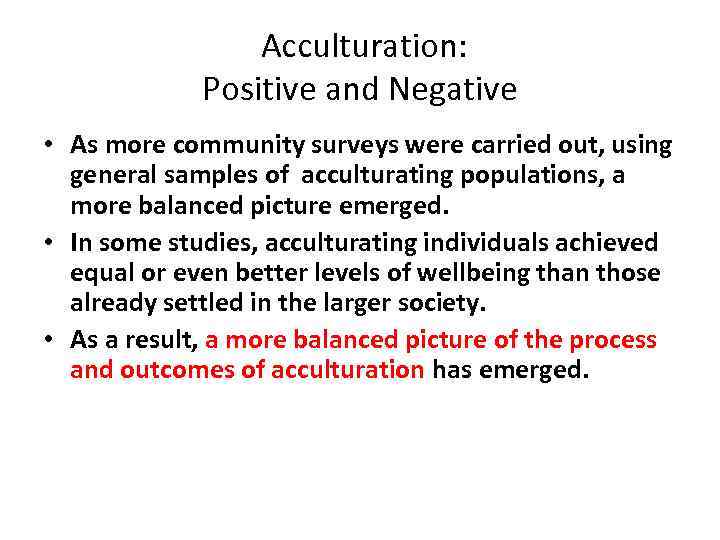 Acculturation:
Positive and Negative

• As more community surveys were carried out, using general samples of acculturating populations, a more balanced picture emerged.
• In some studies, acculturating individuals achieved equal or even better levels of wellbeing than those already settled in the larger society.
• As a result, a more balanced picture of the process and outcomes of acculturation has emerged.